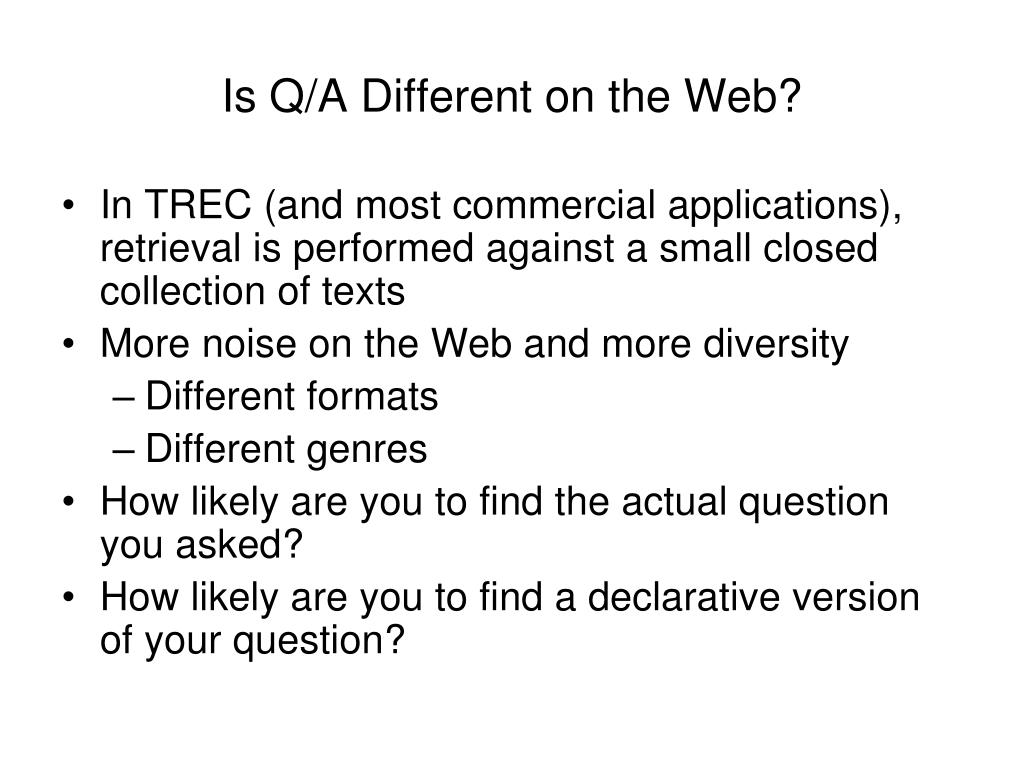 Is Q/A Different on the Web?

• In TREC (and most commercial applications), retrieval is performed against a small closed collection of texts
• More noise on the Web and more diversity
– Different formats
– Different genres
• How likely are you to find the actual question you asked?
• How likely are you to find a declarative version of your question?